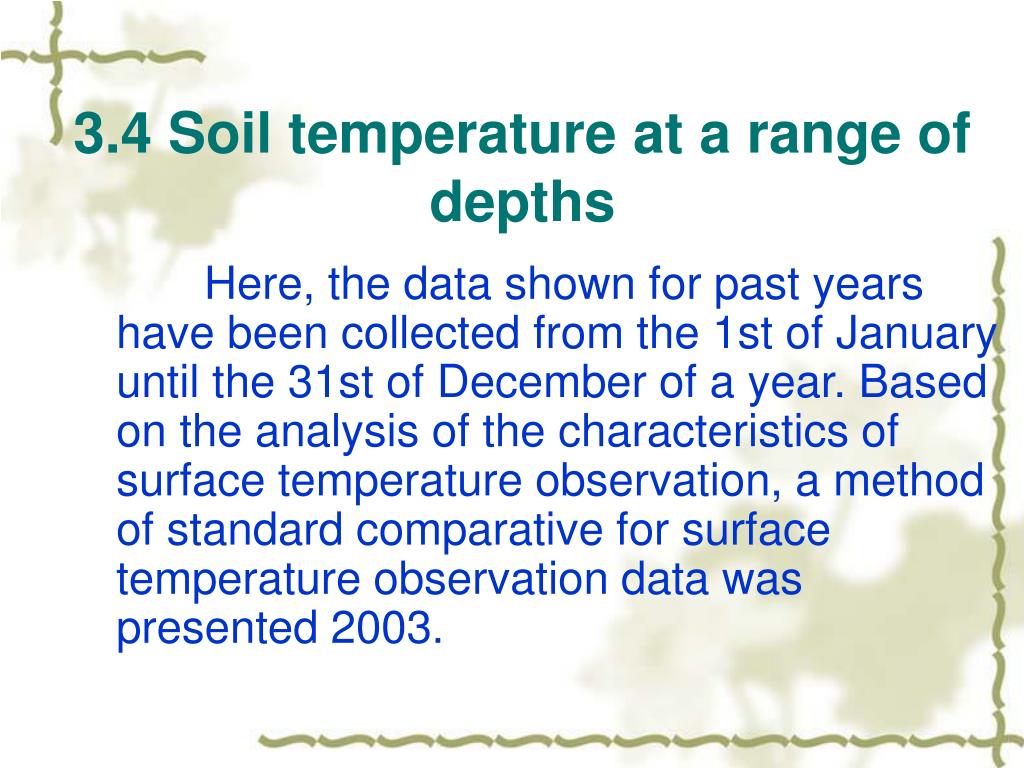 3.4 Soil temperature at a range of depths

Here, the data shown for past years have been collected from the 1st of January until the 31st of December of a year. Based on the analysis of the characteristics of surface temperature observation, a method of standard comparative for surface temperature observation data was presented 2003.